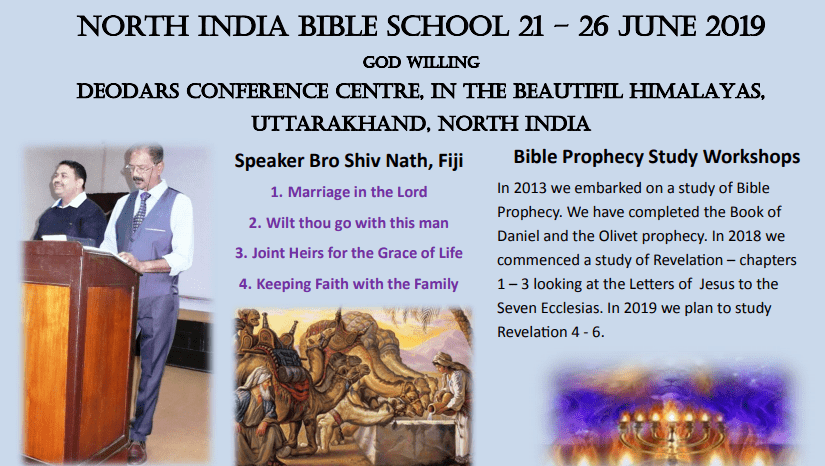 NORTH INDIA BIBLE SCHOOL 21 – 26 JUNE 2019

GOD WILLING

DEODARS CONFERENCE CENTRE, IN THE BEAUTIFIL HIMALAYAS, UTTARAKHAND, NORTH INDIA

Speaker Bro Shiv Nath, Fiji

1. Marriage in the Lord

2. Wilt thou go with this man

3. Joint Heirs for the Grace of Life

4. Keeping Faith with the Family

Bible Prophecy Study Workshops

In 2013 we embarked on a study of Bible Prophecy. We have completed the Book of Daniel and the Olivet prophecy. In 2018 we commenced a study of Revelation – chapters 1 – 3 looking at the Letters of Jesus to the Seven Ecclesias. In 2019 we plan to study Revelation 4 - 6.